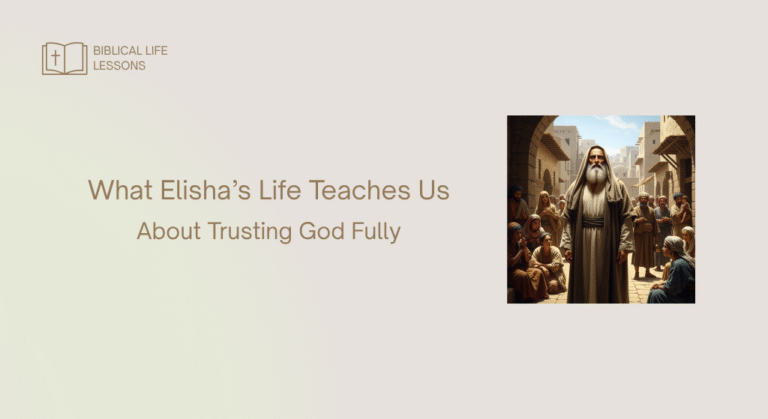 BIBLICAL LIFE LESSONS

What Elisha's Life Teaches Us

About Trusting God Fully